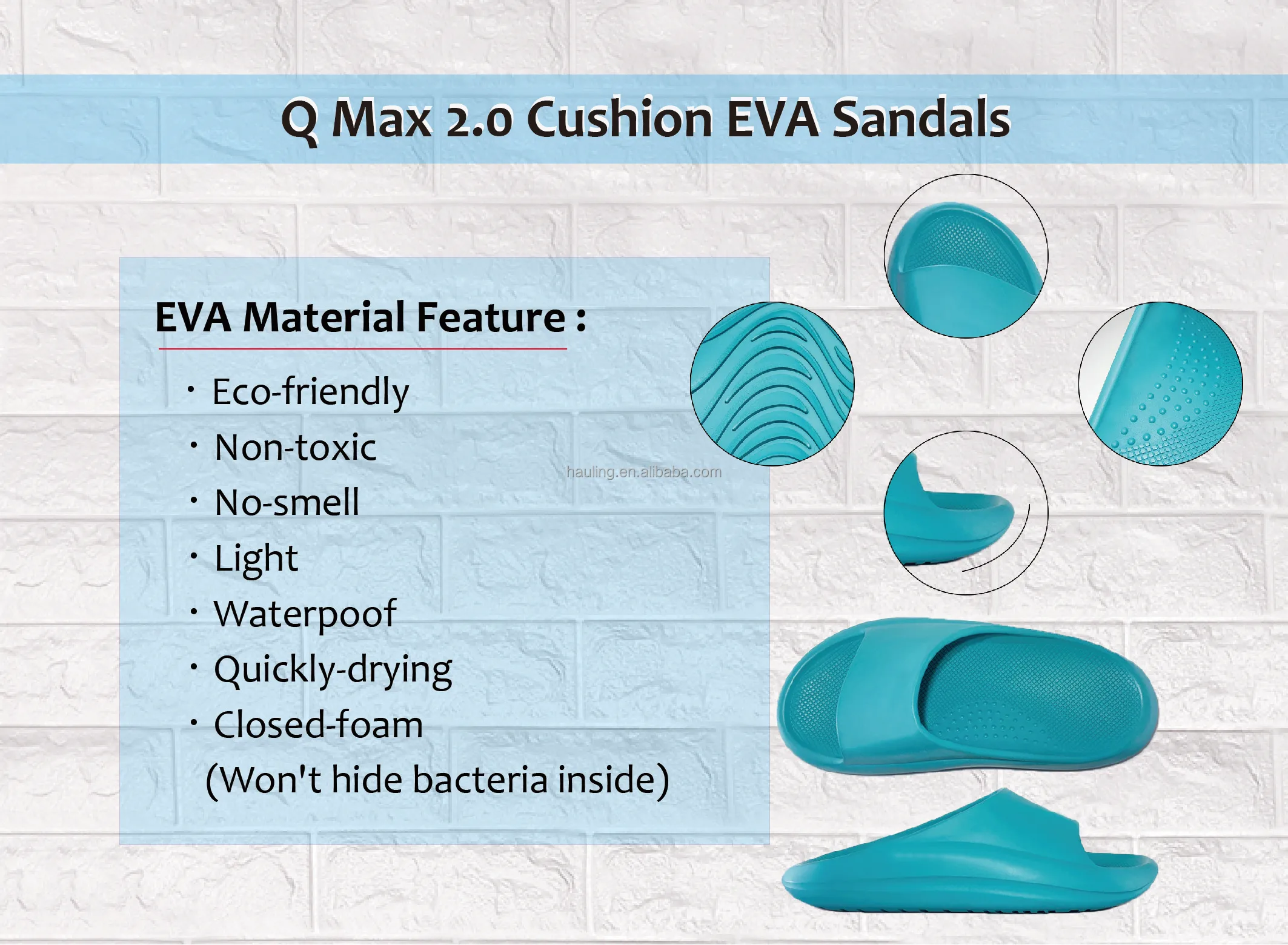 Q Max 2.0 Cushion EVA Sandals

EVA Material Feature :

· Eco-friendly
· Non-toxic
· No-smell
· Light
· Waterpoof
· Quickly-drying
· Closed-foam
(Won't hide bacteria inside)

hauling.en.alibaba.com